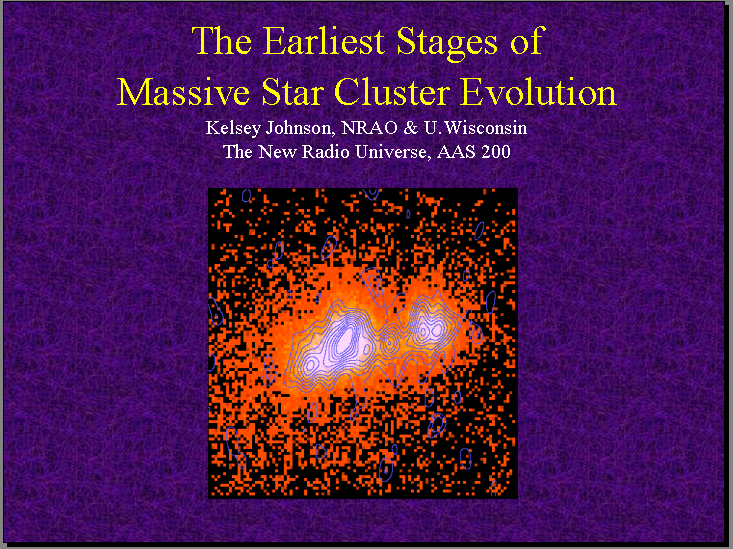 The Earliest Stages of Massive Star Cluster Evolution

Kelsey Johnson, NRAO & U.Wisconsin
The New Radio Universe, AAS 200